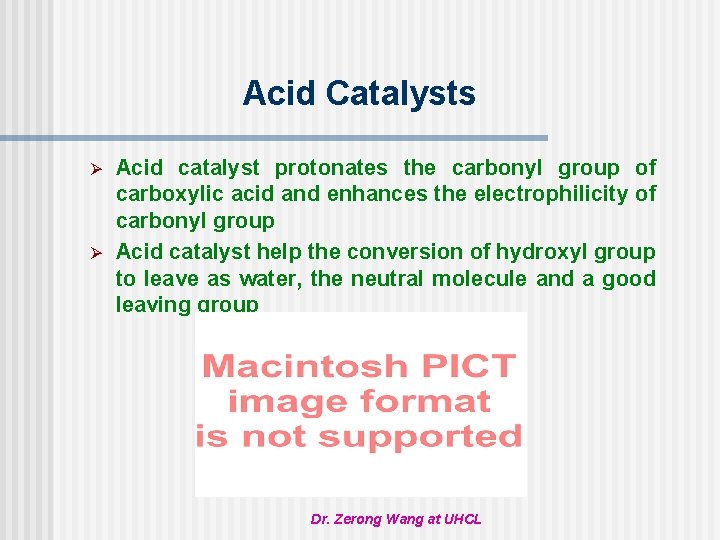 Acid Catalysts

➢ Acid catalyst protonates the carbonyl group of carboxylic acid and enhances the electrophilicity of carbonyl group

➢ Acid catalyst help the conversion of hydroxyl group to leave as water, the neutral molecule and a good leaving group

Macintosh PICT image format is not supported

Dr. Zerong Wang at UHCL